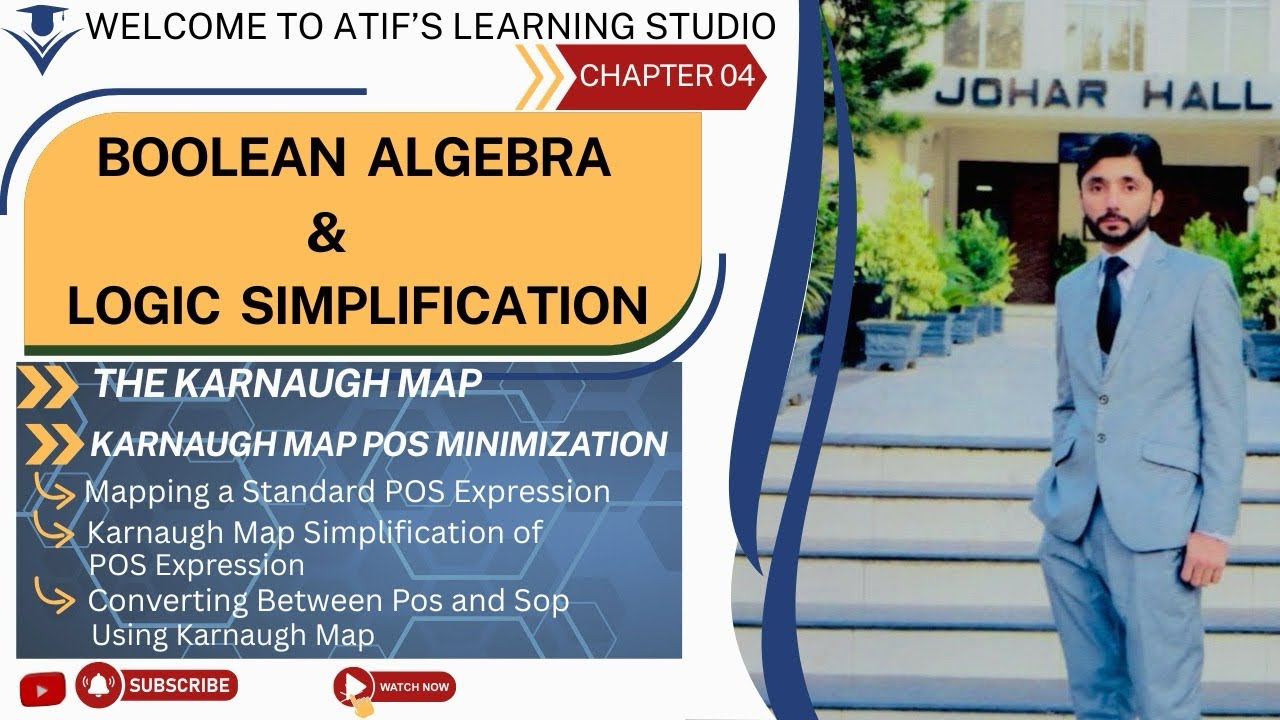 WELCOME TO ATIF'S LEARNING STUDIO

CHAPTER 04

JOHAR HALL

BOOLEAN ALGEBRA
&
LOGIC SIMPLIFICATION

THE KARNAUGH MAP

KARNAUGH MAP POS MINIMIZATION

Mapping a Standard POS Expression

Karnaugh Map Simplification of POS Expression

Converting Between Pos and Sop Using Karnaugh Map

SUBSCRIBE

WATCH NOW